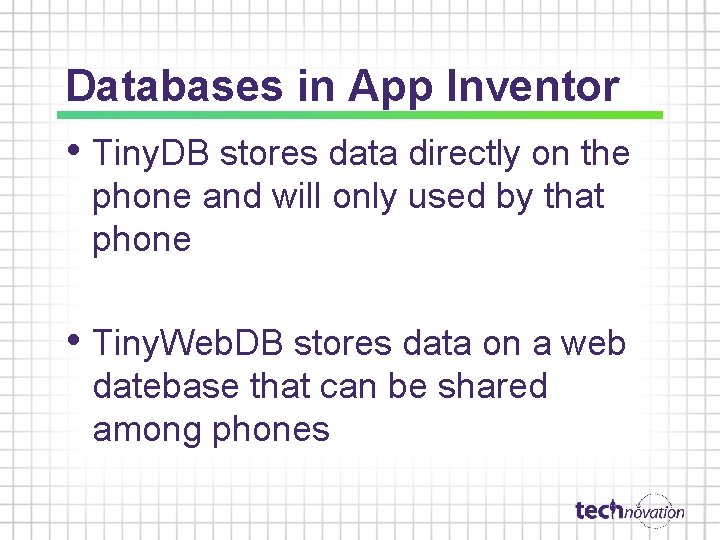 Databases in App Inventor

• TinyDB stores data directly on the phone and will only used by that phone

• TinyWebDB stores data on a web datebase that can be shared among phones

technovation